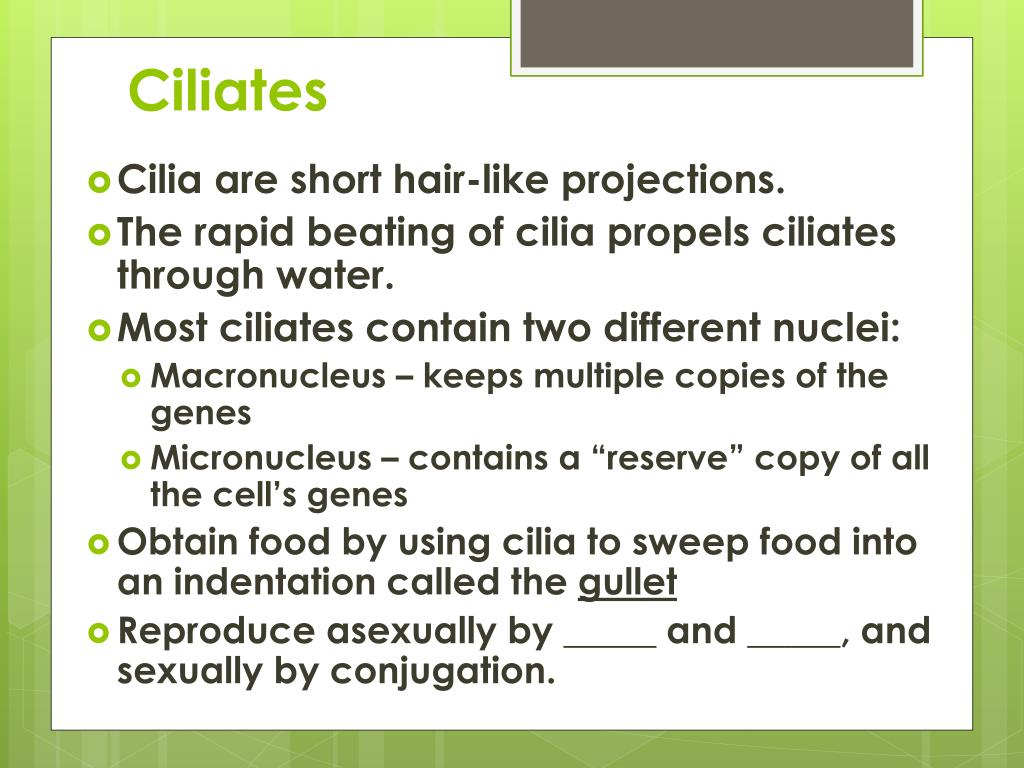 Ciliates

Cilia are short hair-like projections.

The rapid beating of cilia propels ciliates through water.

Most ciliates contain two different nuclei:

Macronucleus – keeps multiple copies of the genes

Micronucleus – contains a “reserve” copy of all the cell’s genes

Obtain food by using cilia to sweep food into an indentation called the gullet

Reproduce asexually by _____ and _____, and sexually by conjugation.